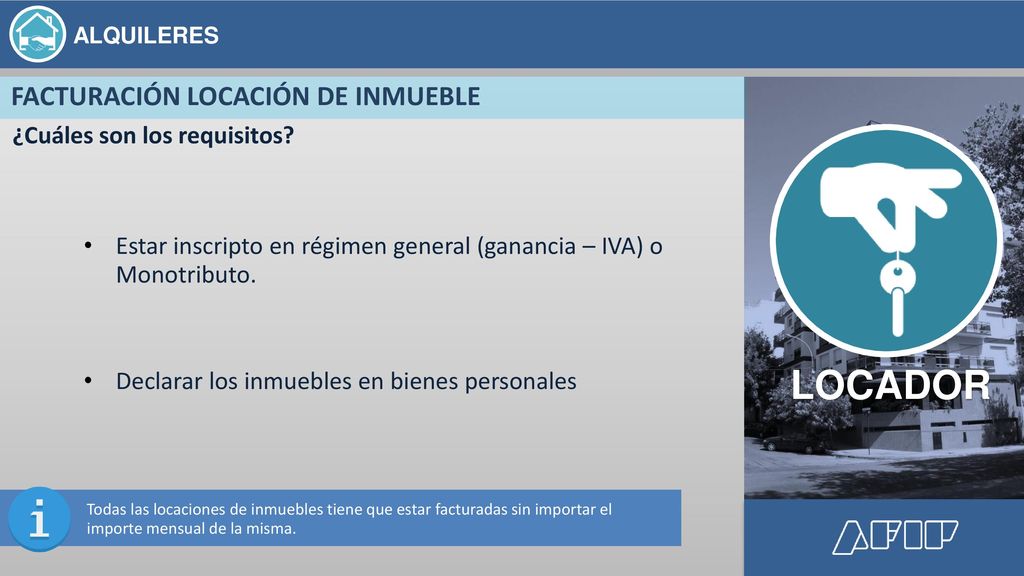 ALQUILERES

FACTURACIÓN LOCACIÓN DE INMUEBLE

¿Cuáles son los requisitos?

• Estar inscripto en régimen general (ganancia – IVA) o Monotributo.

• Declarar los inmuebles en bienes personales

LOCADOR

i

Todas las locaciones de inmuebles tiene que estar facturadas sin importar el importe mensual de la misma.

AFIP